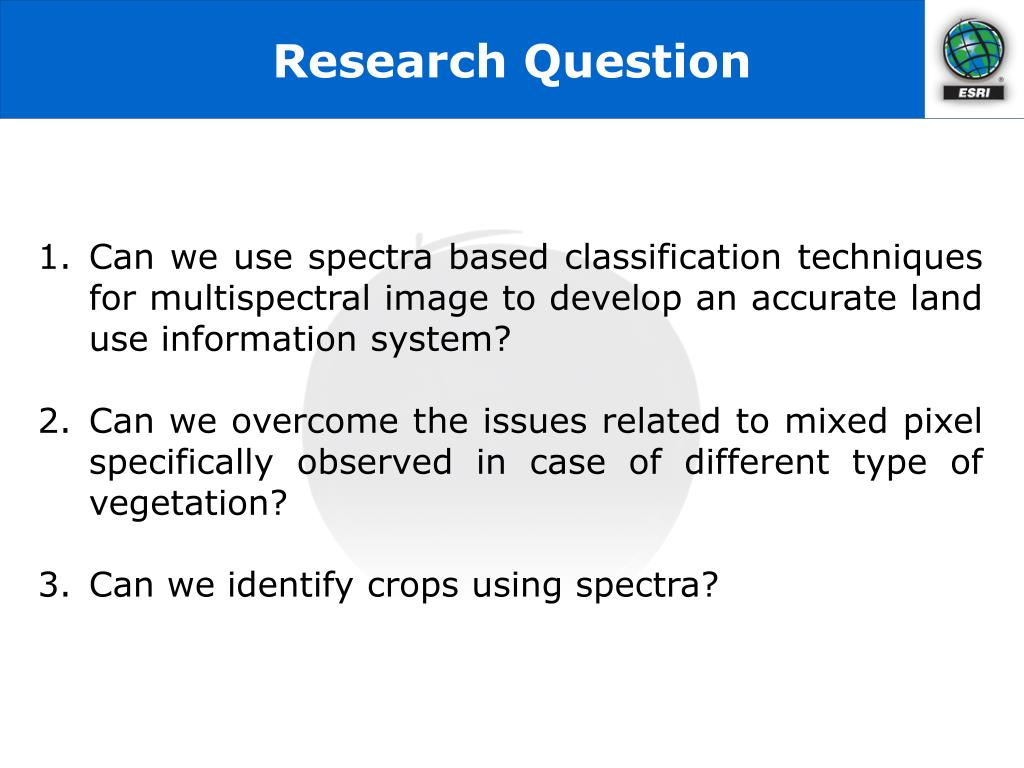 Research Question

ESRI

1. Can we use spectra based classification techniques for multispectral image to develop an accurate land use information system?

2. Can we overcome the issues related to mixed pixel specifically observed in case of different type of vegetation?

3. Can we identify crops using spectra?